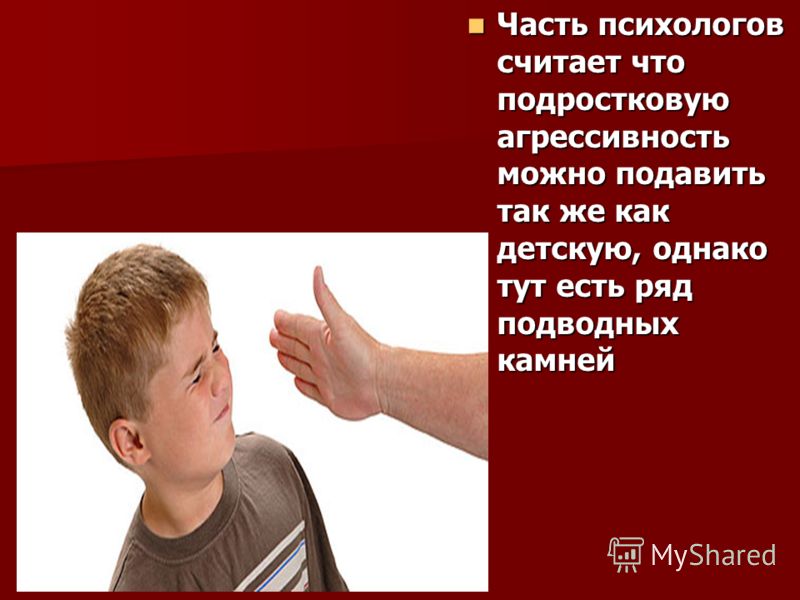 Часть психологов считает что подростковую агрессивность можно подавить так же как детскую, однако тут есть ряд подводных камней

MyShared